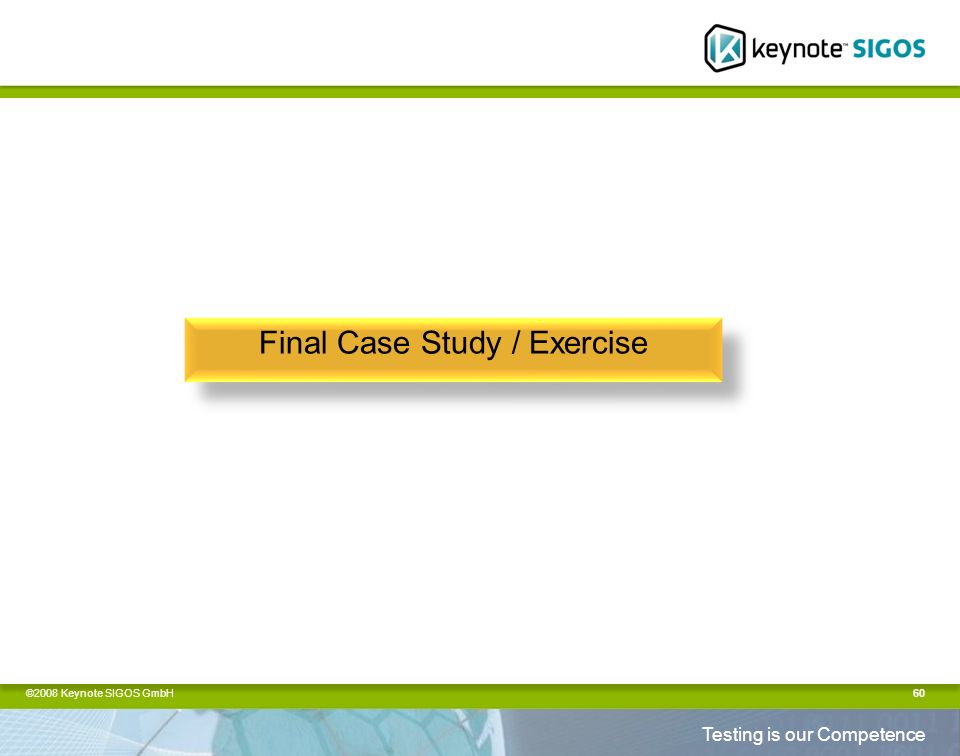 keynote™ SIGOS

Final Case Study / Exercise

©2008 Keynote SIGOS GmbH

60

Testing is our Competence